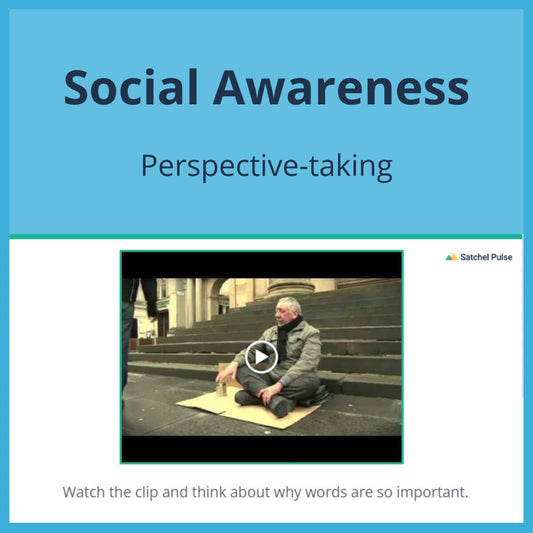 Social Awareness

Perspective-taking

Satchel Pulse

Watch the clip and think about why words are so important.